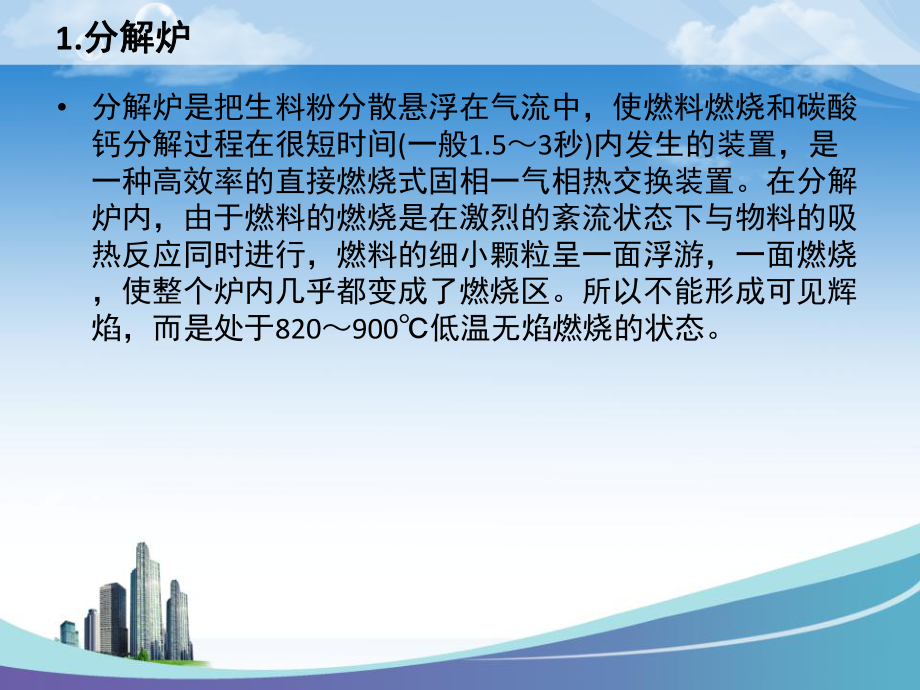 1.分解炉

• 分解炉是把生料粉分散悬浮在气流中，使燃料燃烧和碳酸钙分解过程在很短时间(一般1.5～3秒)内发生的装置，是一种高效率的直接燃烧式固相一气相热交换装置。在分解炉内，由于燃料的燃烧是在激烈的紊流状态下与物料的吸热反应同时进行，燃料的细小颗粒呈一面浮游，一面燃烧，使整个炉内几乎都变成了燃烧区。所以不能形成可见辉焰，而是处于820～900℃低温无焰燃烧的状态。